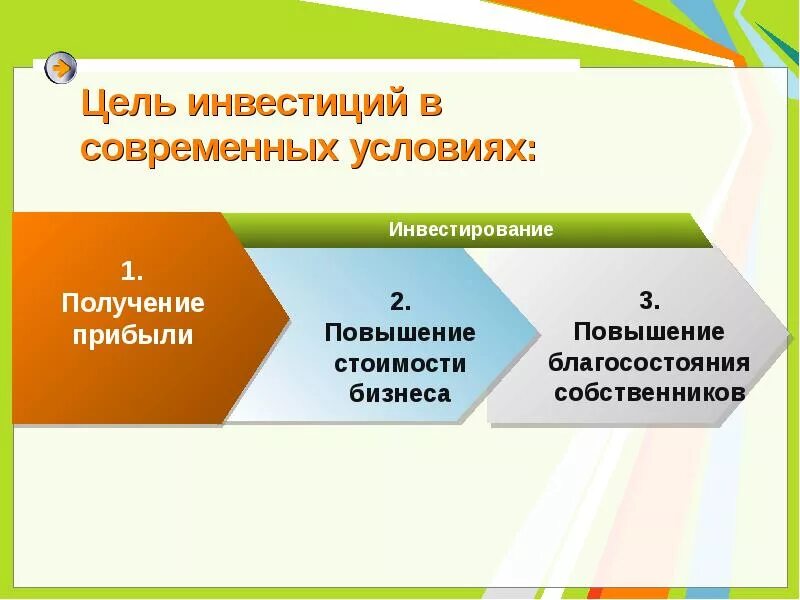 Цель инвестиций в современных условиях:

Инвестирование

1.
Получение прибыли

2.
Повышение стоимости бизнеса

3.
Повышение благосостояния собственников